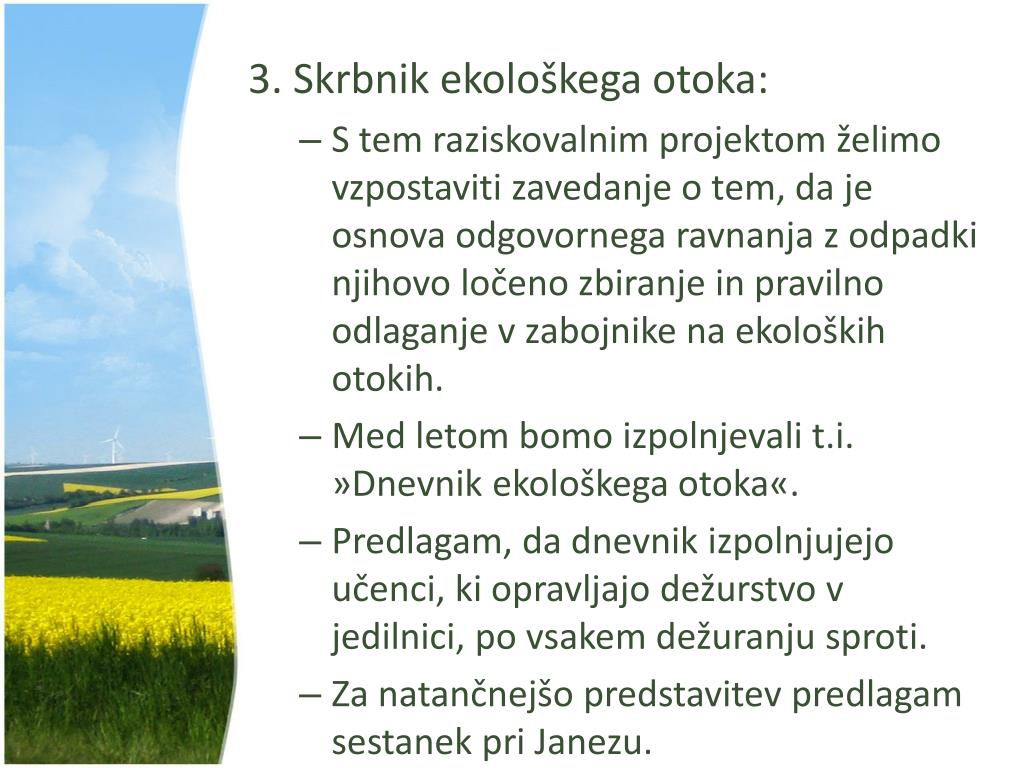 3. Skrbnik ekološkega otoka:

– S tem raziskovalnim projektom želimo vzpostaviti zavedanje o tem, da je osnova odgovornega ravnanja z odpadki njihovo ločeno zbiranje in pravilno odlaganje v zabojnike na ekoloških otokih.

– Med letom bomo izpolnjevali t.i. »Dnevnik ekološkega otoka«.

– Predlagam, da dnevnik izpolnjujejo učenci, ki opravljajo dežurstvo v jedilnici, po vsakem dežuranju sproti.

– Za natančnejšo predstavitev predlagam sestanek pri Janezu.